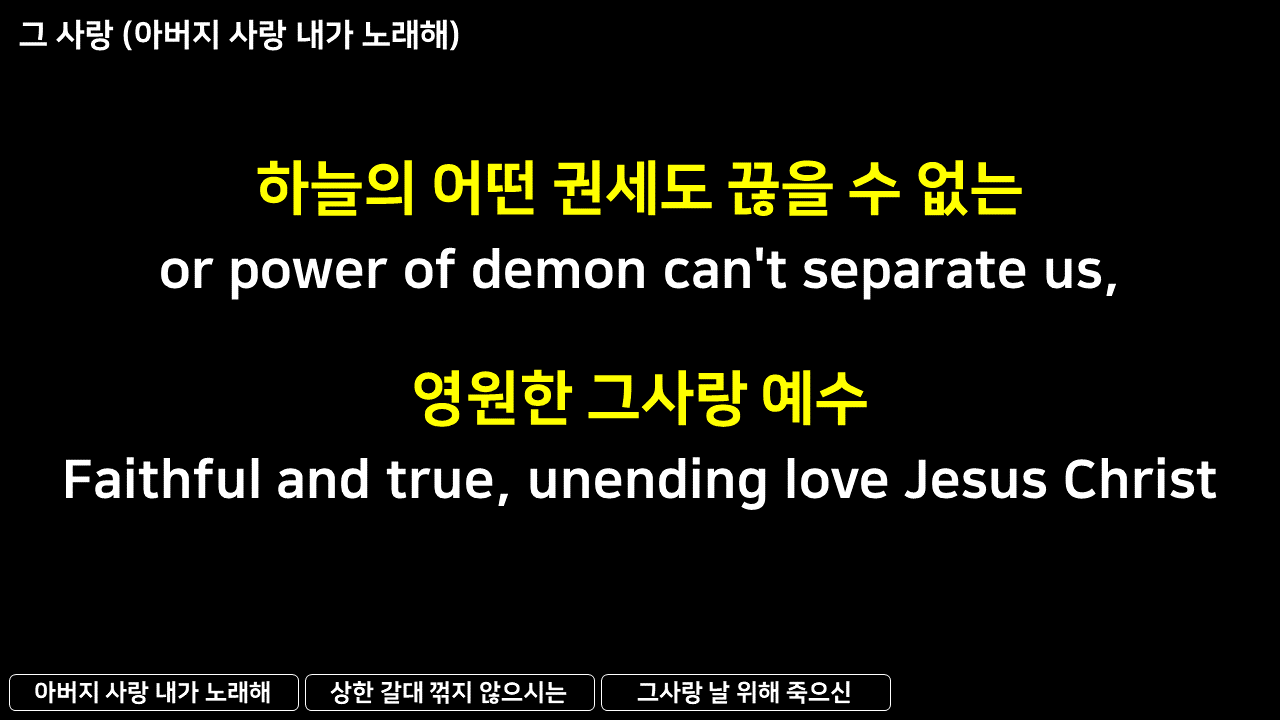 그 사랑 (아버지 사랑 내가 노래해)

하늘의 어떤 권세도 끊을 수 없는
or power of demon can't separate us,

영원한 그사랑 예수
Faithful and true, unending love Jesus Christ

아버지 사랑 내가 노래해
상한 갈대 꺾지 않으시는
그사랑 날 위해 죽으신